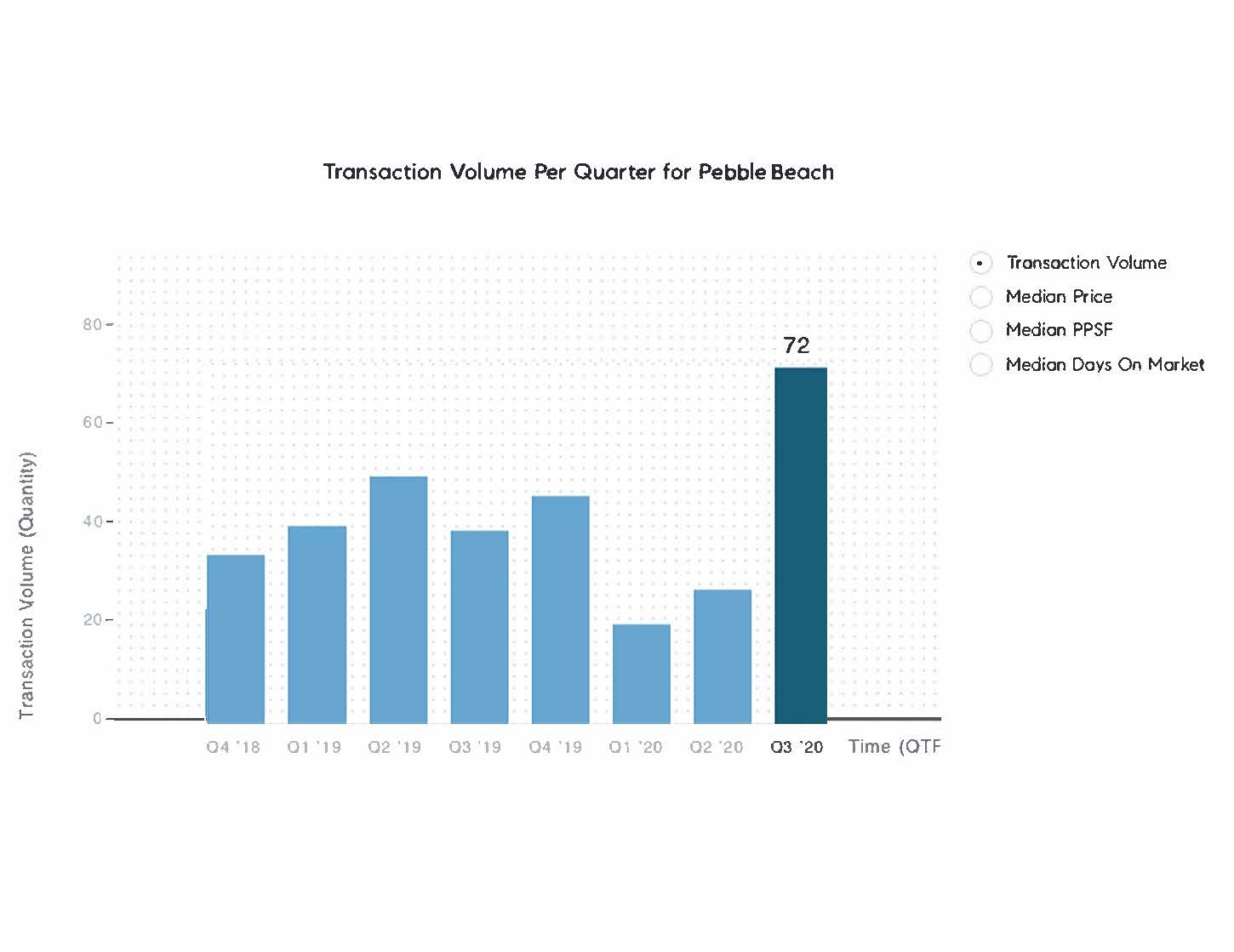 Transaction Volume Per Quarter for Pebble Beach

Transaction Volume
Median Price
Median PPSF
Median Days On Market

Transaction Volume (Quantity)

80
60
40
20
0

72

Q4 '18
Q1 '19
Q2 '19
Q3 '19
Q4 '19
Q1 '20
Q2 '20
Q3 '20
Time (QTF